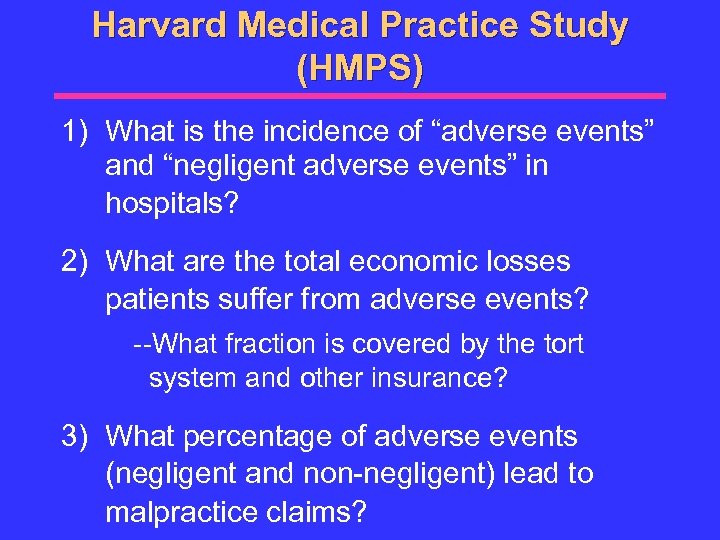 Harvard Medical Practice Study (HMPS)

1) What is the incidence of “adverse events” and “negligent adverse events” in hospitals?

2) What are the total economic losses patients suffer from adverse events?

--What fraction is covered by the tort system and other insurance?

3) What percentage of adverse events (negligent and non-negligent) lead to malpractice claims?